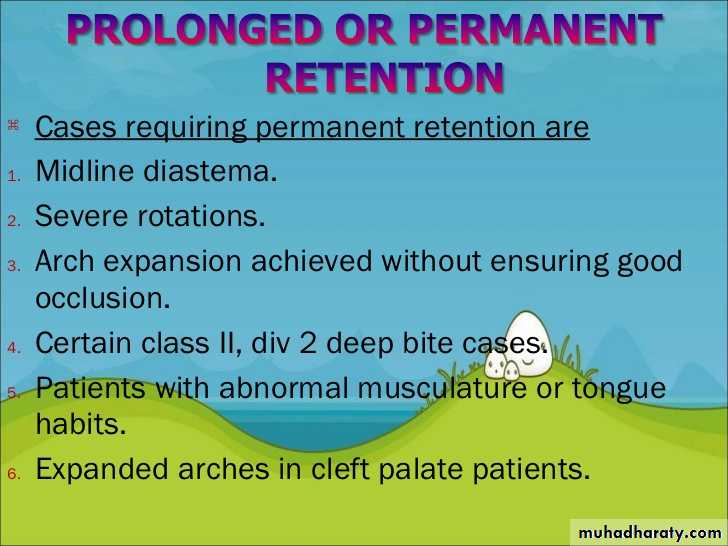 PROLONGED OR PERMANENT RETENTION

⌘ Cases requiring permanent retention are

1. Midline diastema.

2. Severe rotations.

3. Arch expansion achieved without ensuring good occlusion.

4. Certain class II, div 2 deep bite cases.

5. Patients with abnormal musculature or tongue habits.

6. Expanded arches in cleft palate patients.

muhadharaty.com